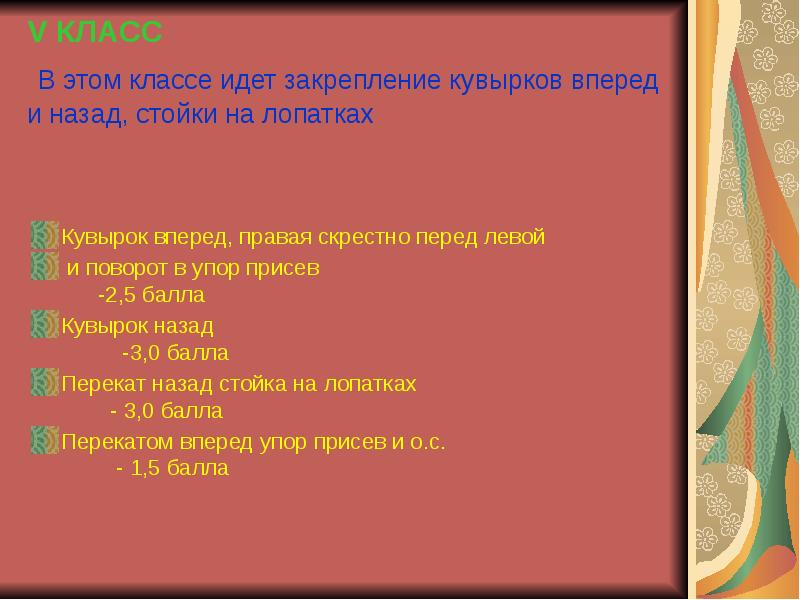 V КЛАСС

В этом классе идет закрепление кувырков вперед и назад, стойки на лопатках

Кувырок вперед, правая скрестно перед левой

и поворот в упор присев
-2,5 балла

Кувырок назад
-3,0 балла

Перекат назад стойка на лопатках
- 3,0 балла

Перекатом вперед упор присев и о.с.
- 1,5 балла